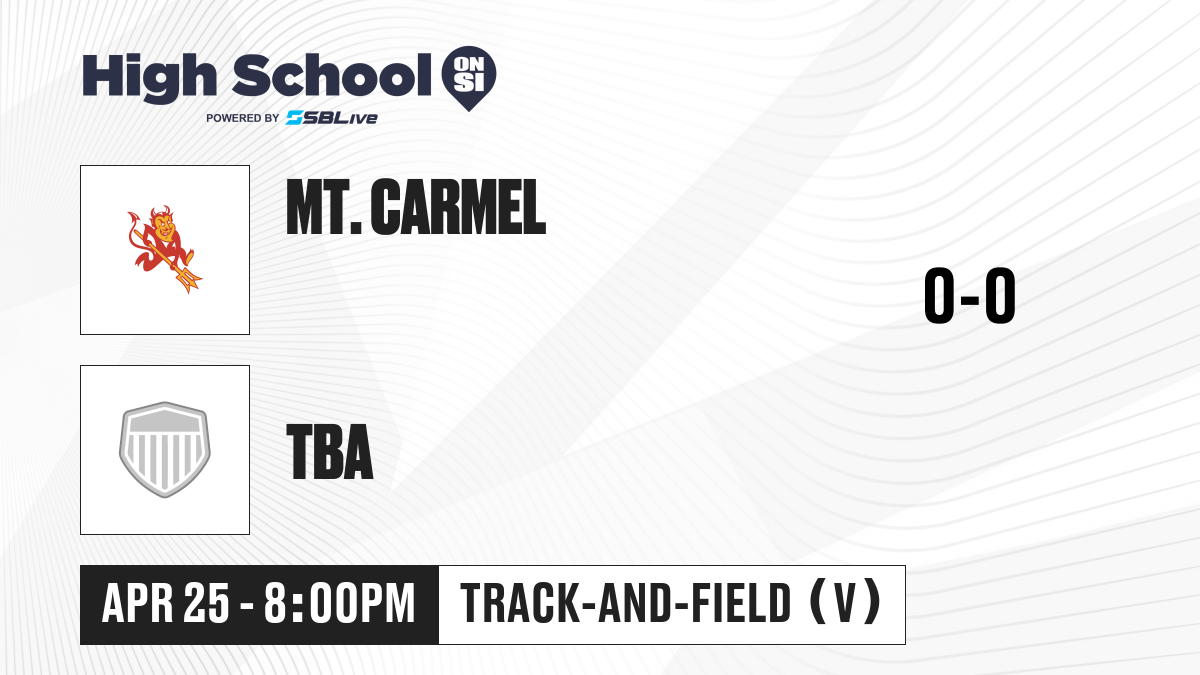 High School ON SI
POWERED BY SBLive

MT. CARMEL

0-0

TBA

APR 25 - 8:00PM

TRACK-AND-FIELD (V)